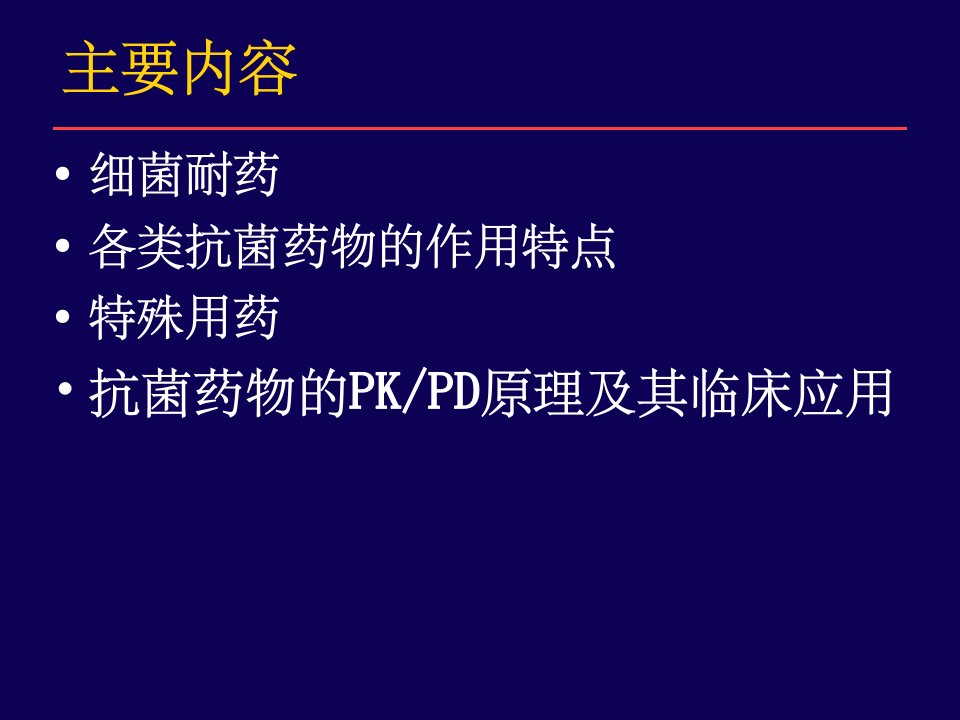 主要内容

• 细菌耐药
• 各类抗菌药物的作用特点
• 特殊用药
• 抗菌药物的PK/PD原理及其临床应用